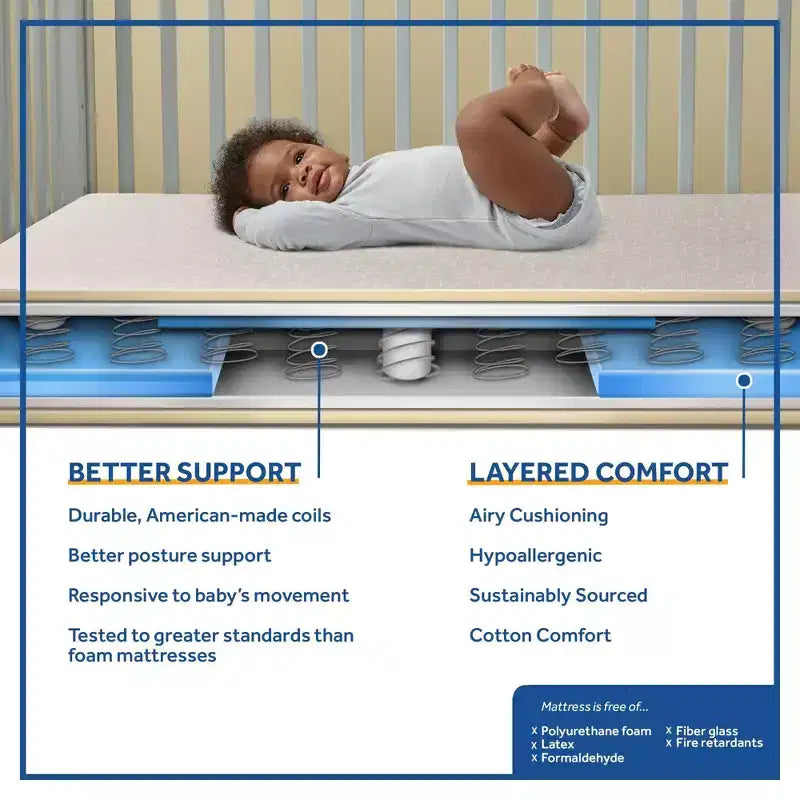 BETTER SUPPORT

Durable, American-made coils

Better posture support

Responsive to baby's movement

Tested to greater standards than foam mattresses

LAYERED COMFORT

Airy Cushioning

Hypoallergenic

Sustainably Sourced

Cotton Comfort

Mattress is free of...

x Polyurethane foam
x Latex
x Formaldehyde

x Fiber glass
x Fire retardants